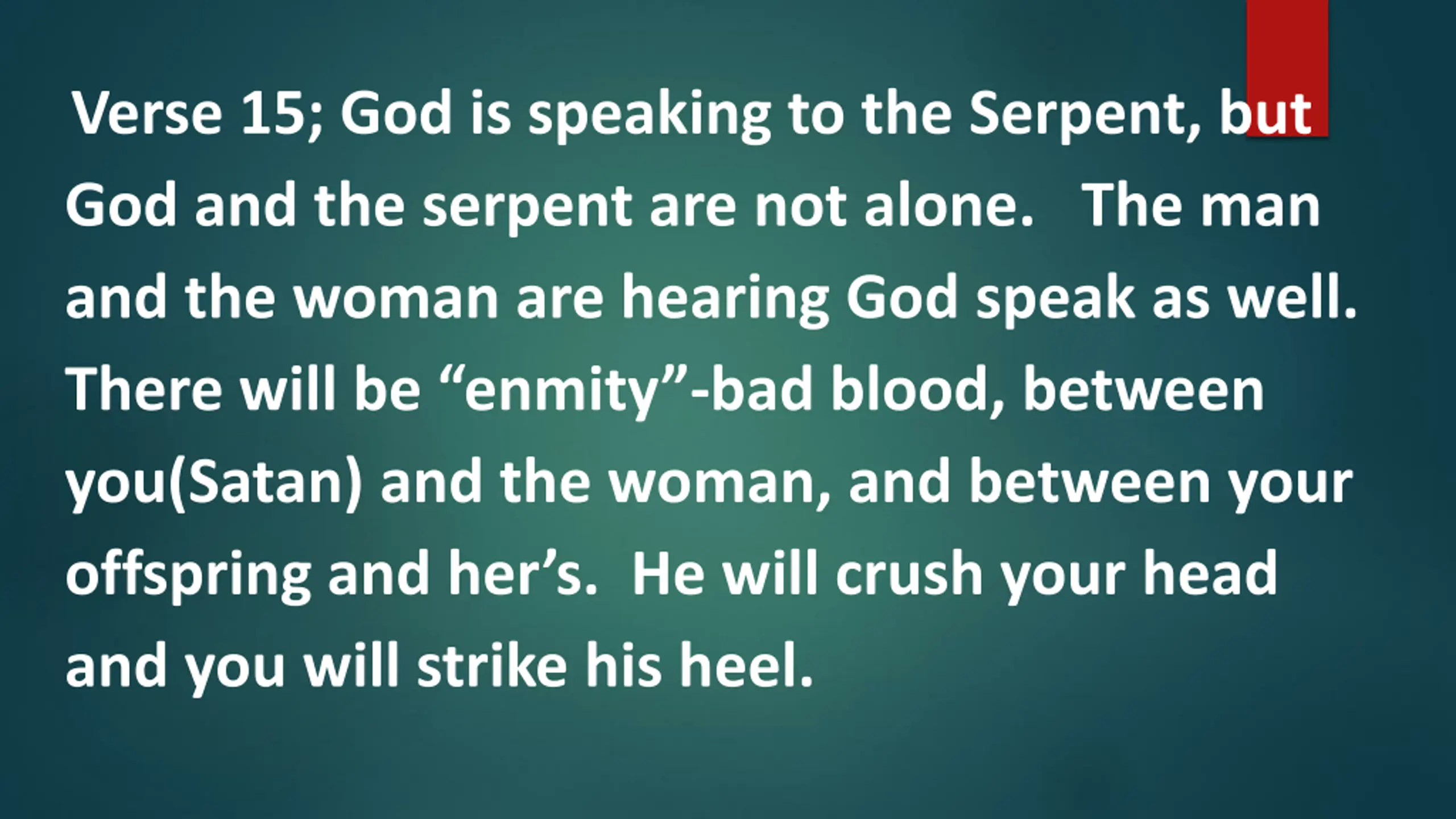 Verse 15; God is speaking to the Serpent, but God and the serpent are not alone. The man and the woman are hearing God speak as well. There will be “enmity”-bad blood, between you(Satan) and the woman, and between your offspring and her’s. He will crush your head and you will strike his heel.